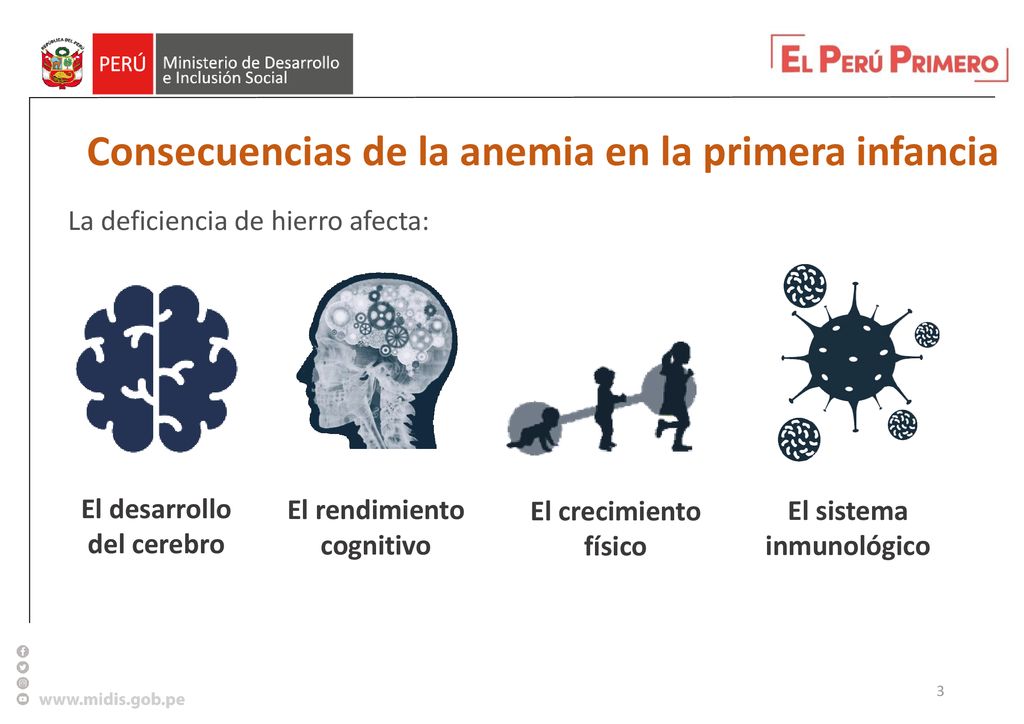 PERÚ Ministerio de Desarrollo e Inclusión Social

EL PERÚ PRIMERO

Consecuencias de la anemia en la primera infancia

La deficiencia de hierro afecta:

El desarrollo del cerebro

El rendimiento cognitivo

El crecimiento físico

El sistema inmunológico

www.midis.gob.pe

3